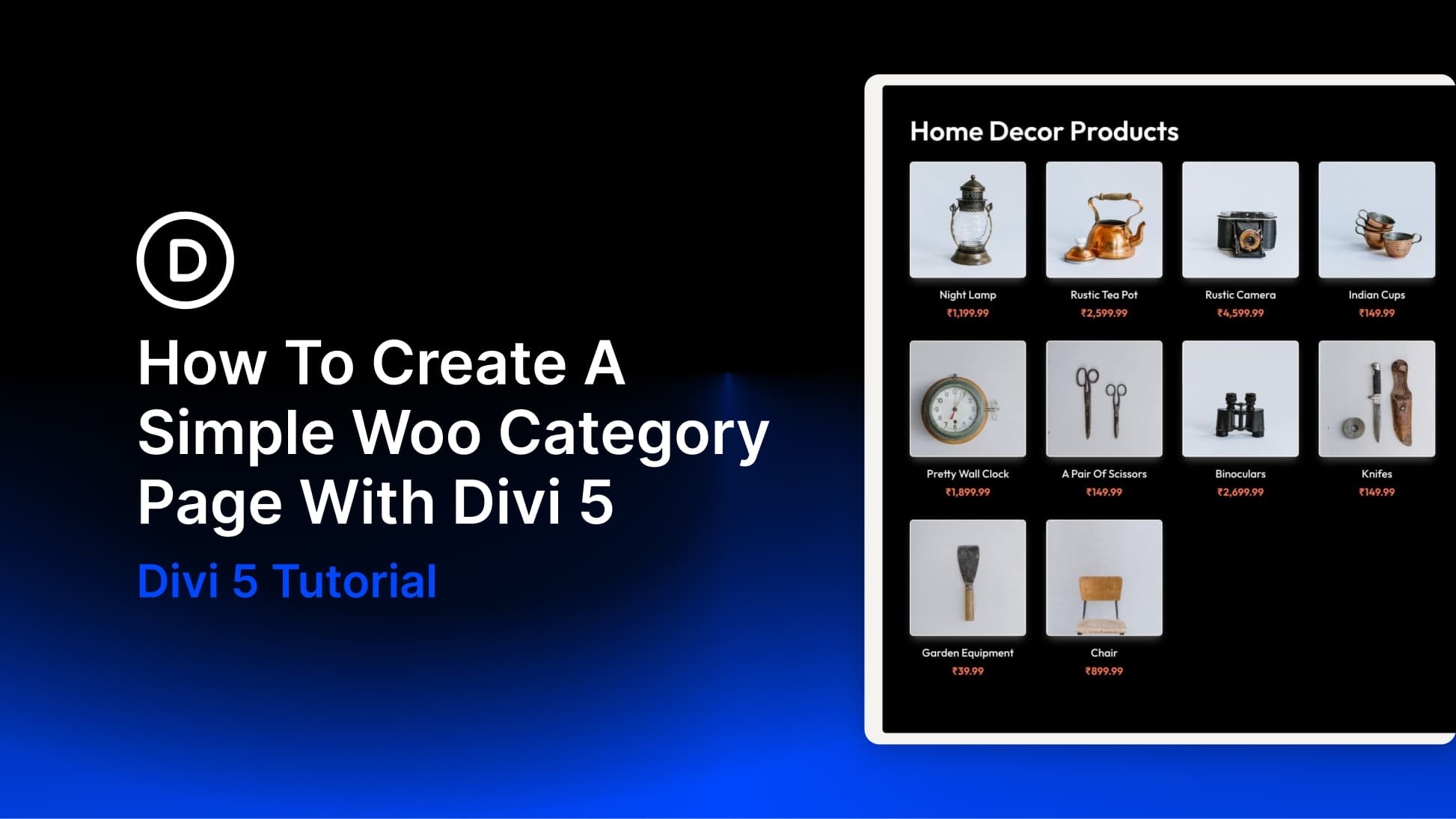 D

How To Create A Simple Woo Category Page With Divi 5

Divi 5 Tutorial

Home Decor Products

Night Lamp
₹1,199.99

Rustic Tea Pot
₹2,599.99

Rustic Camera
₹4,599.99

Indian Cups
₹149.99

Pretty Wall Clock
₹1,899.99

A Pair Of Scissors
₹149.99

Binoculars
₹2,699.99

Knifes
₹149.99

Garden Equipment
₹39.99

Chair
₹899.99